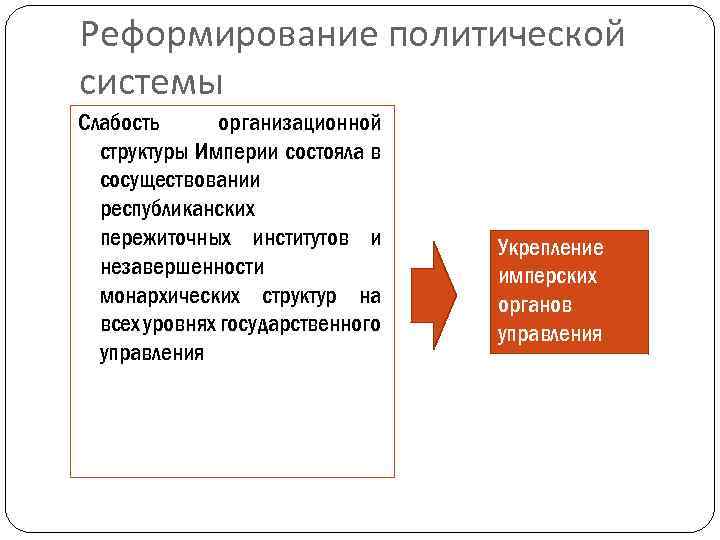 Реформирование политической системы

Слабость организационной структуры Империи состояла в сосуществовании республиканских пережиточных институтов и незавершенности монархических структур на всех уровнях государственного управления

Укрепление имперских органов управления